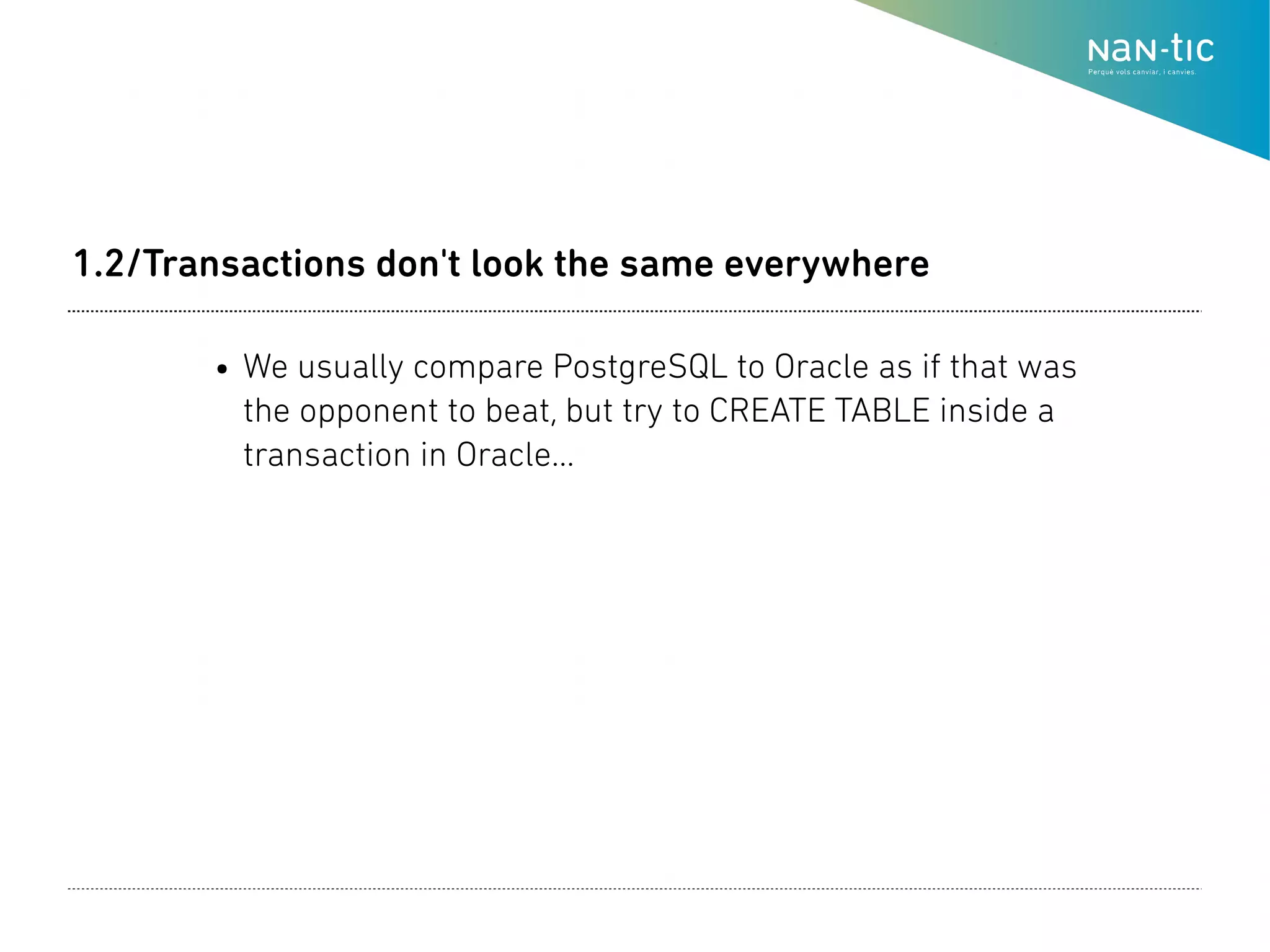 NaN-tic
Perquè vols canviar, i canvies.

1.2/Transactions don't look the same everywhere

• We usually compare PostgreSQL to Oracle as if that was the opponent to beat, but try to CREATE TABLE inside a transaction in Oracle...